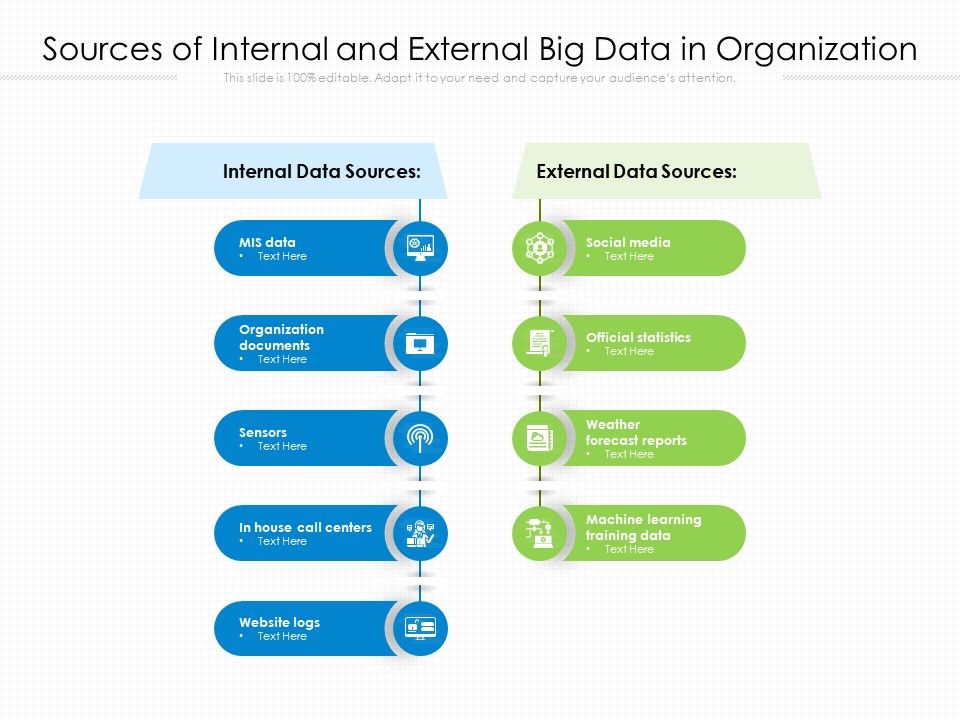 Sources of Internal and External Big Data in Organization

This slide is 100% editable. Adapt it to your need and capture your audience's attention.

Internal Data Sources:

MIS data
• Text Here

Organization documents
• Text Here

Sensors
• Text Here

In house call centers
• Text Here

Website logs
• Text Here

External Data Sources:

Social media
• Text Here

Official statistics
• Text Here

Weather forecast reports
• Text Here

Machine learning training data
• Text Here